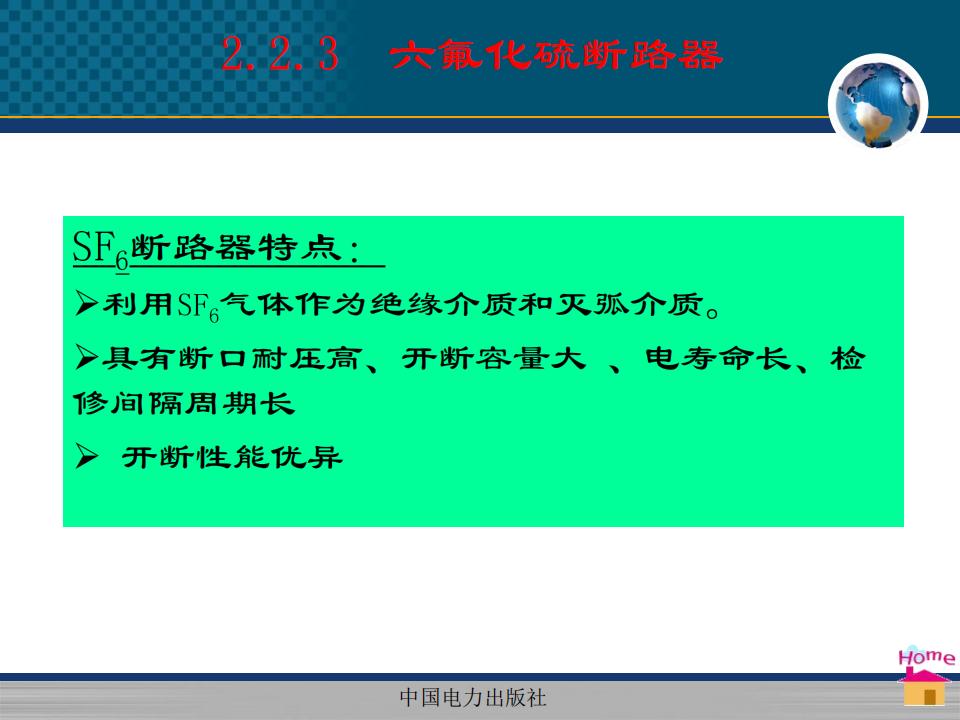 2.2.3 六氟化硫断路器

$SF_6$断路器特点：

➢利用$SF_6$气体作为绝缘介质和灭弧介质。

➢具有断口耐压高、开断容量大 、电寿命长、检修间隔周期长

➢ 开断性能优异

Home

中国电力出版社